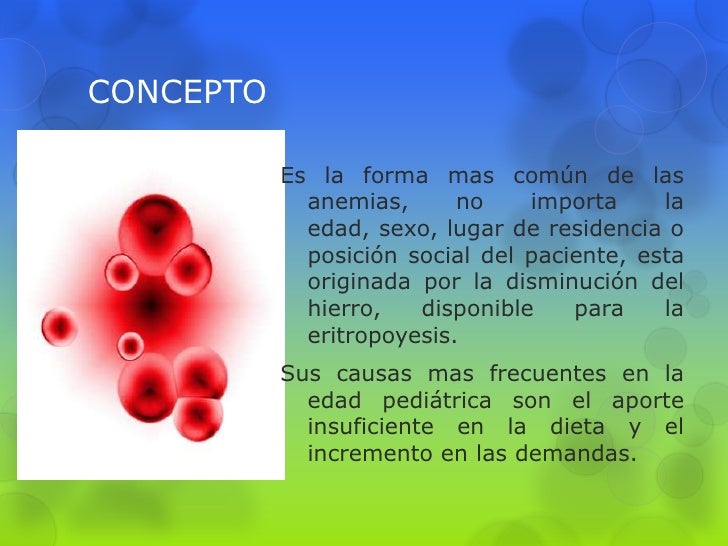 CONCEPTO

Es la forma mas común de las anemias, no importa la edad, sexo, lugar de residencia o posición social del paciente, esta originada por la disminución del hierro, disponible para la eritropoyesis.

Sus causas mas frecuentes en la edad pediátrica son el aporte insuficiente en la dieta y el incremento en las demandas.